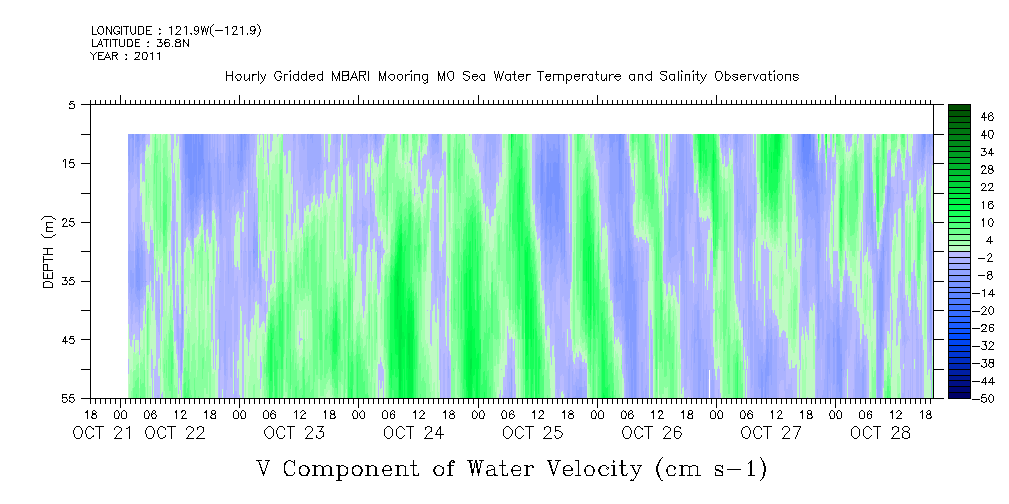 LONGITUDE : 121.9W(-121.9)
LATITUDE : 36.8N
YEAR : 2011

Hourly Gridded MBARI Mooring M0 Sea Water Temperature and Salinity Observations

DEPTH (m)

5
15
25
35
45
55

46
40
34
28
22
16
10
4
-2
-8
-14
-20
-26
-32
-38
-44
-50

18 00 06 12 18 00 06 12 18 00 06 12 18 00 06 12 18 00 06 12 18 00 06 12 18 00 06 12 18 00 06 12 18
OCT 21 OCT 22 OCT 23 OCT 24 OCT 25 OCT 26 OCT 27 OCT 28

V Component of Water Velocity (cm s-1)